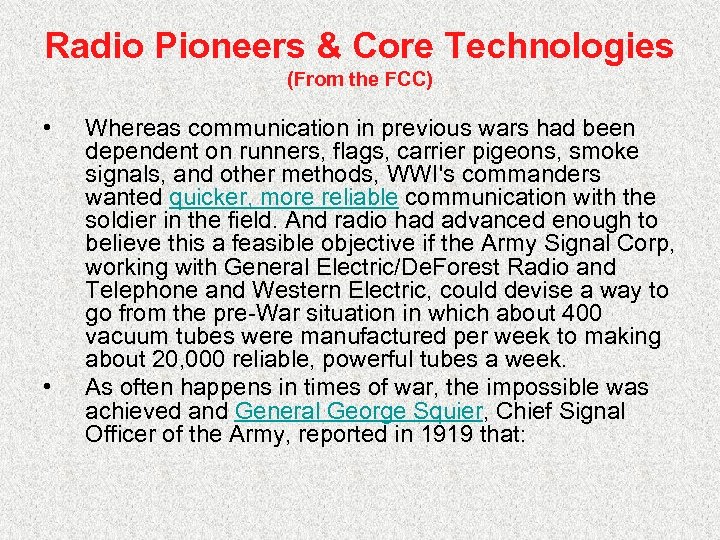 Radio Pioneers & Core Technologies
(From the FCC)

• Whereas communication in previous wars had been dependent on runners, flags, carrier pigeons, smoke signals, and other methods, WWI's commanders wanted quicker, more reliable communication with the soldier in the field. And radio had advanced enough to believe this a feasible objective if the Army Signal Corp, working with General Electric/DeForest Radio and Telephone and Western Electric, could devise a way to go from the pre-War situation in which about 400 vacuum tubes were manufactured per week to making about 20,000 reliable, powerful tubes a week.

• As often happens in times of war, the impossible was achieved and General George Squier, Chief Signal Officer of the Army, reported in 1919 that: